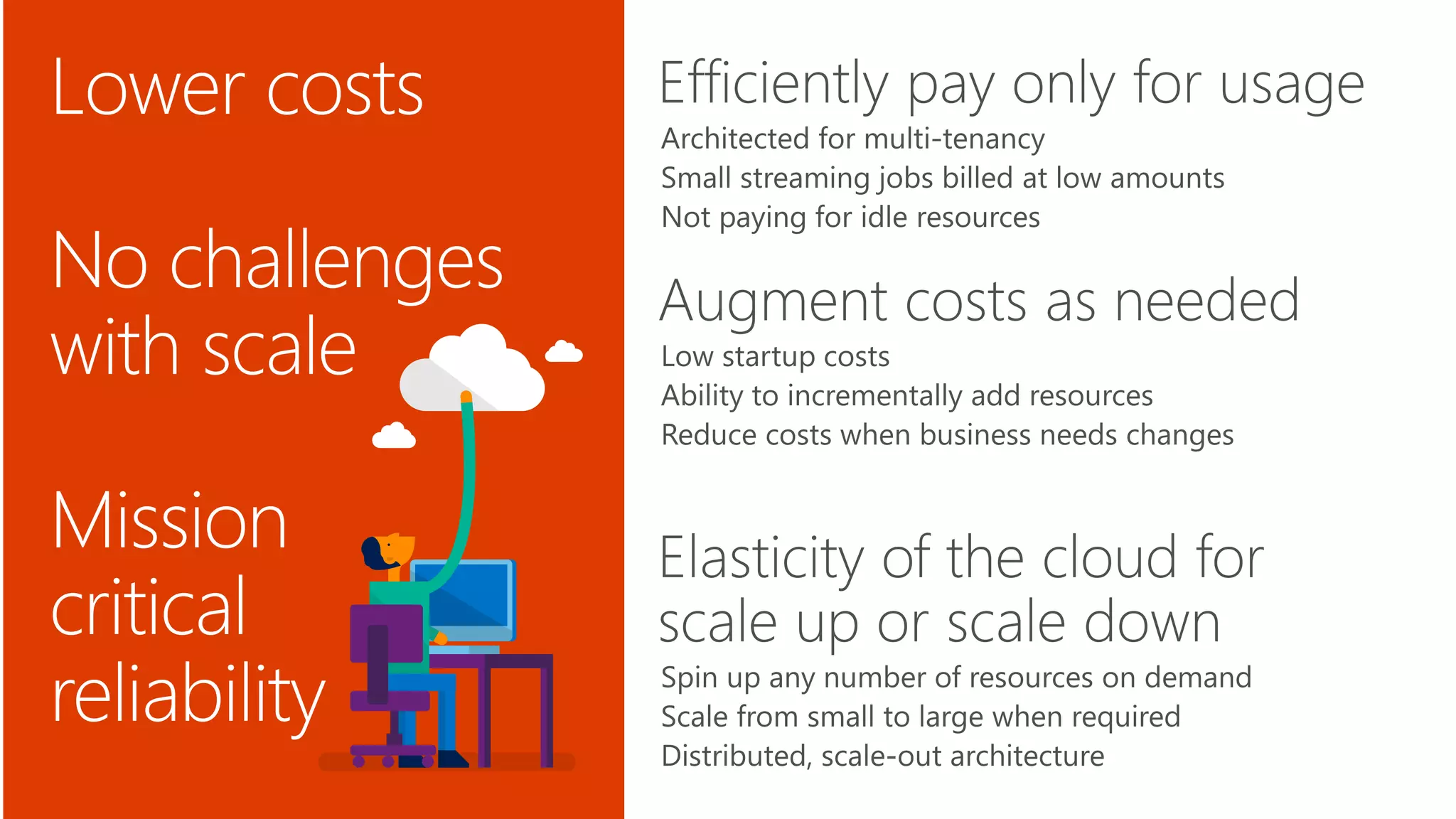 Lower costs

No challenges with scale

Mission critical reliability

Efficiently pay only for usage

Architected for multi-tenancy
Small streaming jobs billed at low amounts
Not paying for idle resources

Augment costs as needed

Low startup costs
Ability to incrementally add resources
Reduce costs when business needs changes

Elasticity of the cloud for scale up or scale down

Spin up any number of resources on demand
Scale from small to large when required
Distributed, scale-out architecture